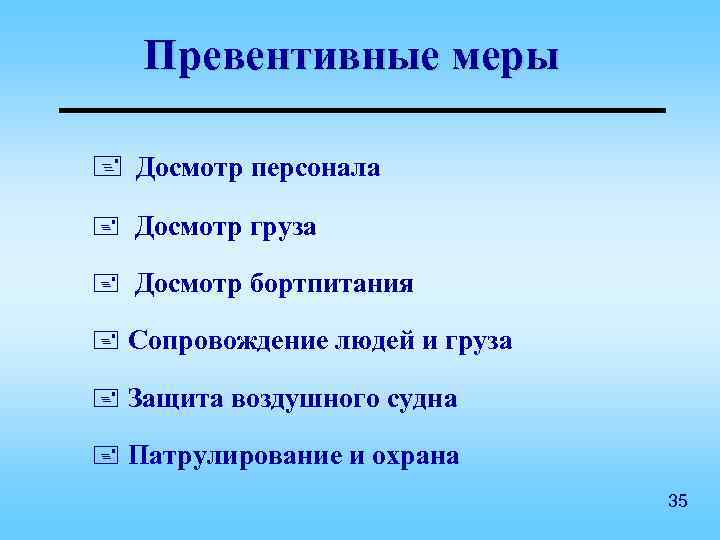 Превентивные меры

Досмотр персонала

Досмотр груза

Досмотр бортпитания

Сопровождение людей и груза

Защита воздушного судна

Патрулирование и охрана

35